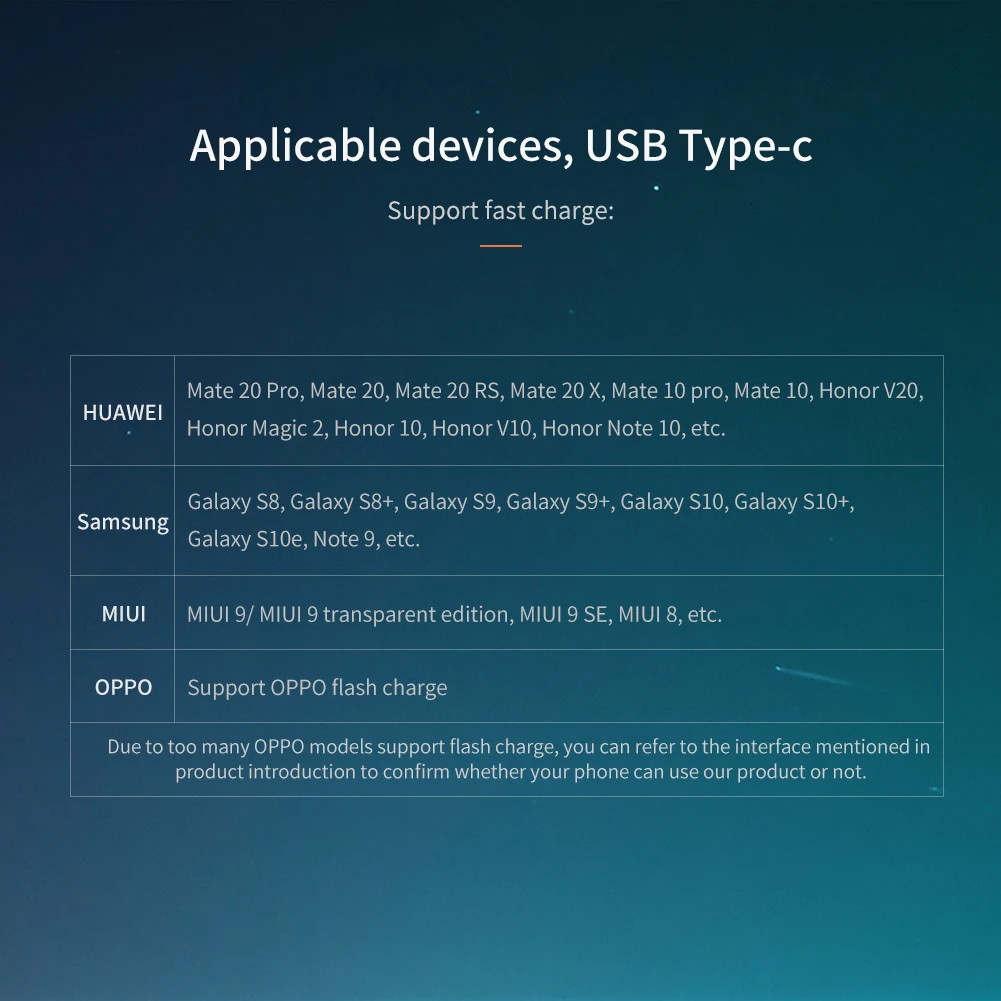 Applicable devices, USB Type-c

Support fast charge:

| HUAWEI | Mate 20 Pro, Mate 20, Mate 20 RS, Mate 20 X, Mate 10 pro, Mate 10, Honor V20, Honor Magic 2, Honor 10, Honor V10, Honor Note 10, etc. |
|---|---|
| Samsung | Galaxy S8, Galaxy S8+, Galaxy S9, Galaxy S9+, Galaxy S10, Galaxy S10+, Galaxy S10e, Note 9, etc. |
| MIUI | MIUI 9/ MIUI 9 transparent edition, MIUI 9 SE, MIUI 8, etc. |
| OPPO | Support OPPO flash charge |
| Due to too many OPPO models support flash charge, you can refer to the interface mentioned in product introduction to confirm whether your phone can use our product or not. | |